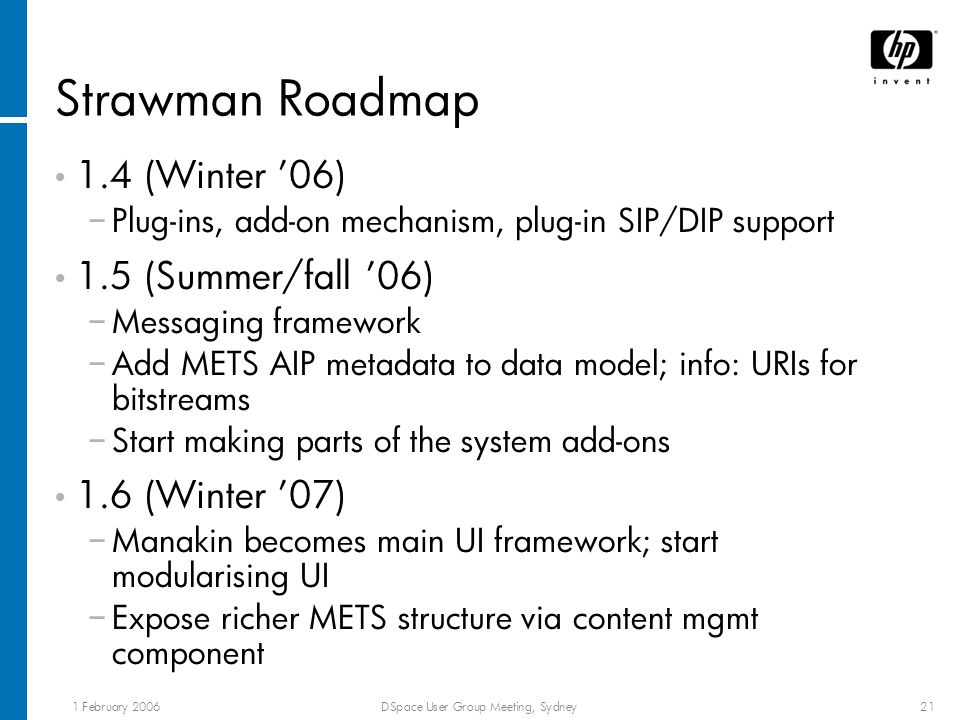 hp
invent

Strawman Roadmap

• 1.4 (Winter ’06)
 – Plug-ins, add-on mechanism, plug-in SIP/DIP support
• 1.5 (Summer/fall ’06)
 – Messaging framework
 – Add METS AIP metadata to data model; info: URIs for bitstreams
 – Start making parts of the system add-ons
• 1.6 (Winter ’07)
 – Manakin becomes main UI framework; start modularising UI
 – Expose richer METS structure via content mgmt component

1 February 2006 DSpace User Group Meeting, Sydney 21